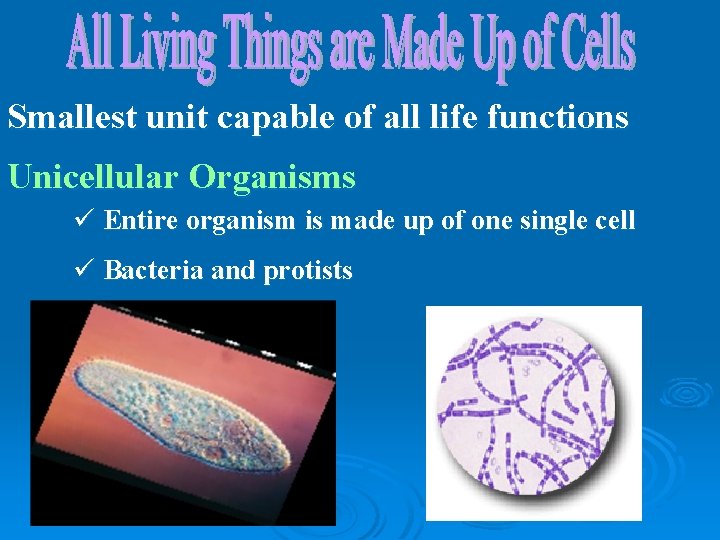 All Living Things are Made Up of Cells

Smallest unit capable of all life functions

Unicellular Organisms

✓ Entire organism is made up of one single cell

✓ Bacteria and protists